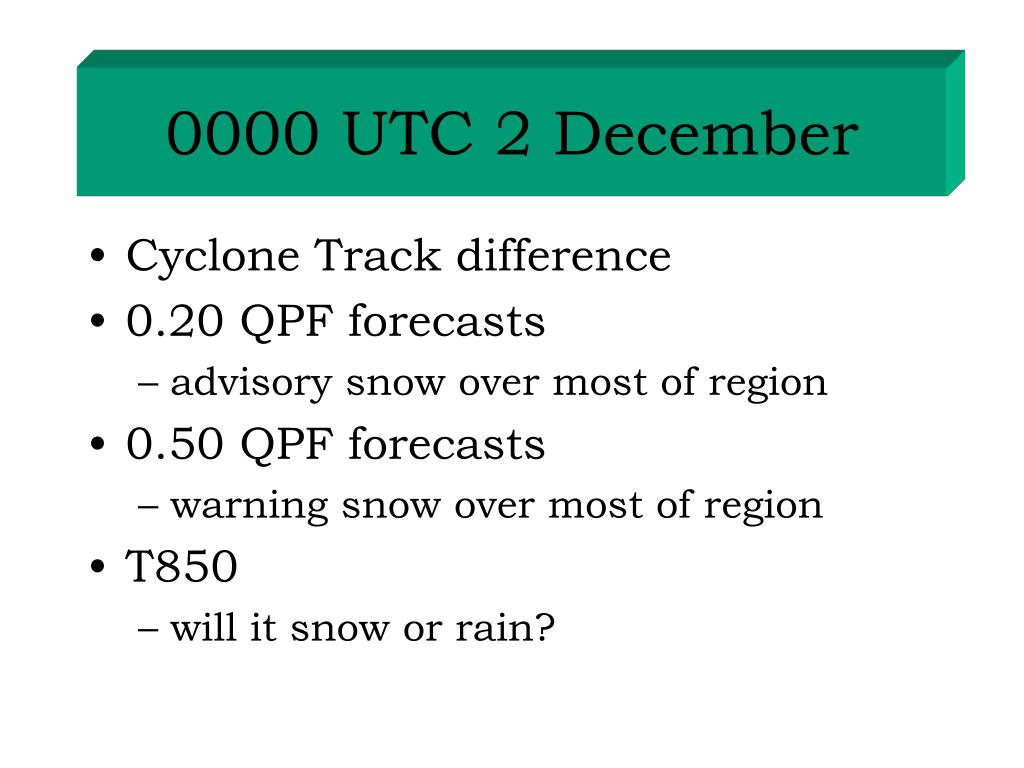 0000 UTC 2 December

• Cyclone Track difference
• 0.20 QPF forecasts
– advisory snow over most of region
• 0.50 QPF forecasts
– warning snow over most of region
• T850
– will it snow or rain?